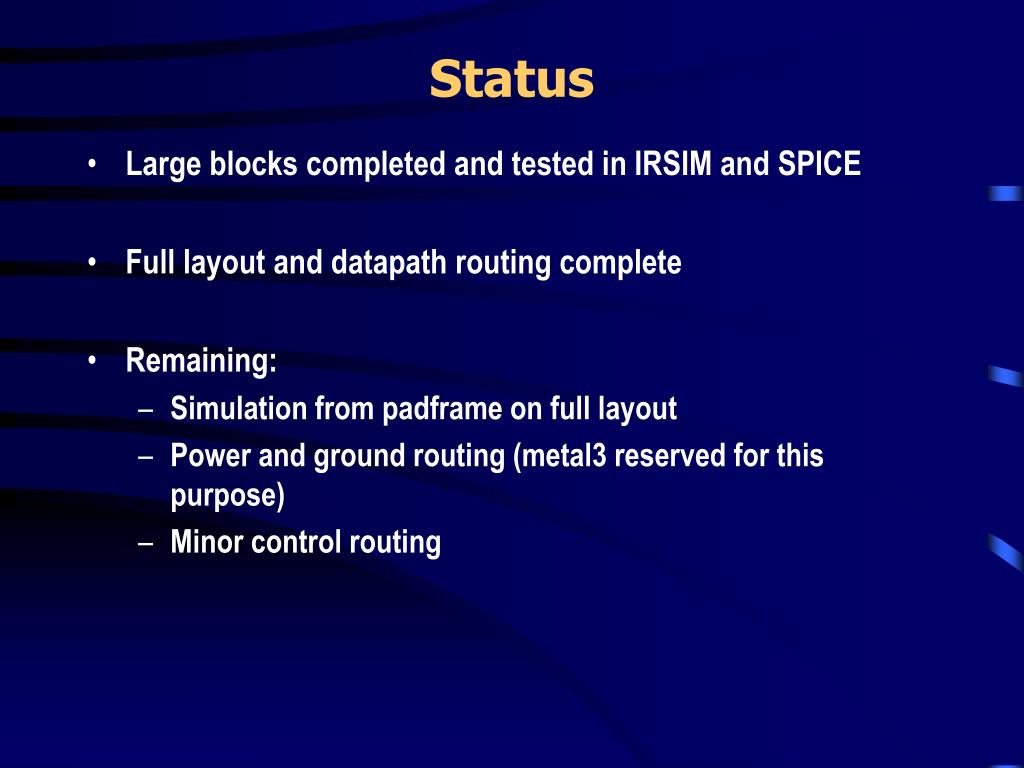 Status

• Large blocks completed and tested in IRSIM and SPICE

• Full layout and datapath routing complete

• Remaining:
– Simulation from padframe on full layout
– Power and ground routing (metal3 reserved for this purpose)
– Minor control routing